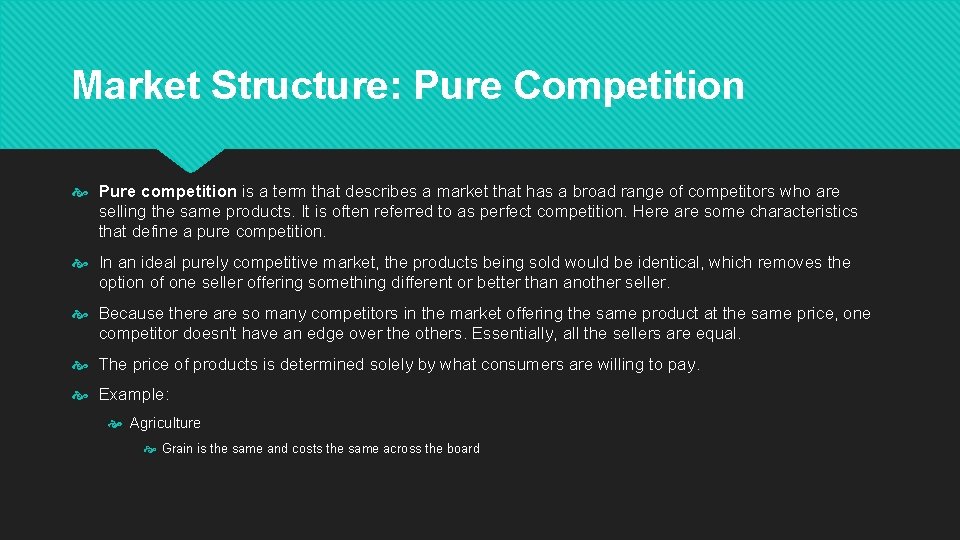 Market Structure: Pure Competition

Pure competition is a term that describes a market that has a broad range of competitors who are selling the same products. It is often referred to as perfect competition. Here are some characteristics that define a pure competition.

In an ideal purely competitive market, the products being sold would be identical, which removes the option of one seller offering something different or better than another seller.

Because there are so many competitors in the market offering the same product at the same price, one competitor doesn't have an edge over the others. Essentially, all the sellers are equal.

The price of products is determined solely by what consumers are willing to pay.

Example:

Agriculture

Grain is the same and costs the same across the board